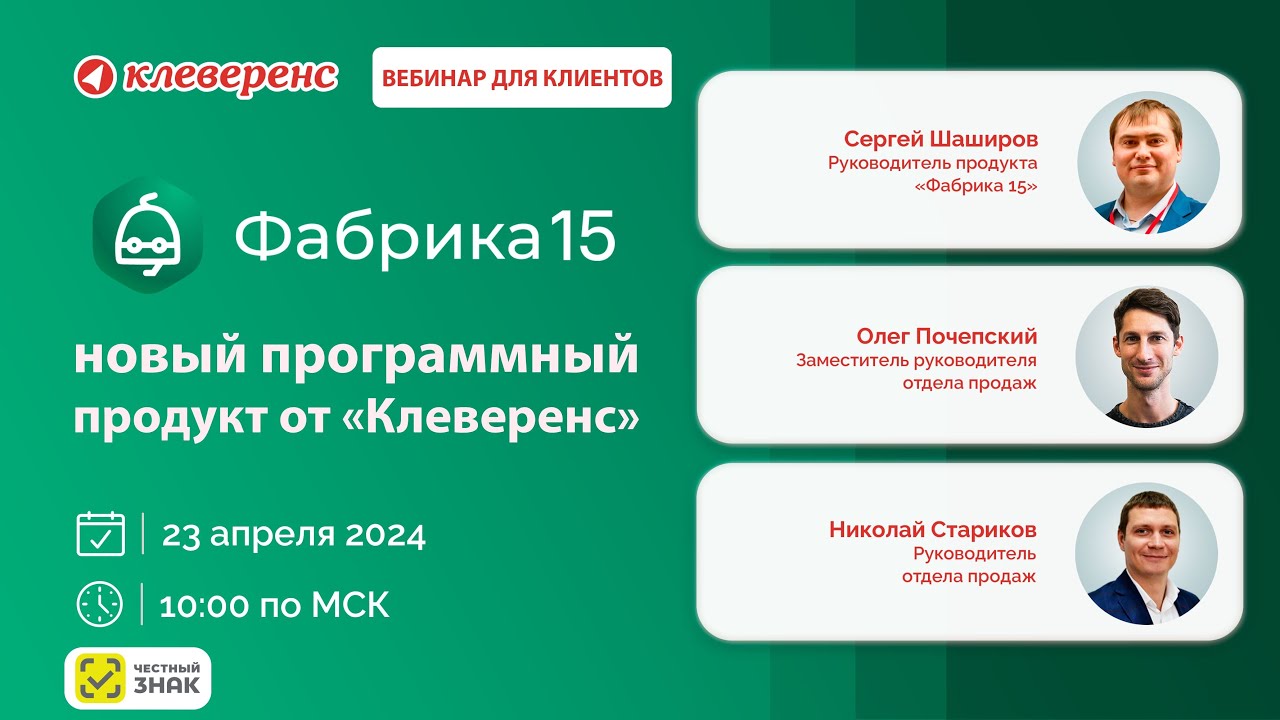 клеверенс

ВЕБИНАР ДЛЯ КЛИЕНТОВ

Фабрика15

новый программный продукт от «Клеверенс»

23 апреля 2024

10:00 по МСК

ЧЕСТНЫЙ ЗНАК

Сергей Шаширов
Руководитель продукта «Фабрика 15»

Олег Почепский
Заместитель руководителя отдела продаж

Николай Стариков
Руководитель отдела продаж